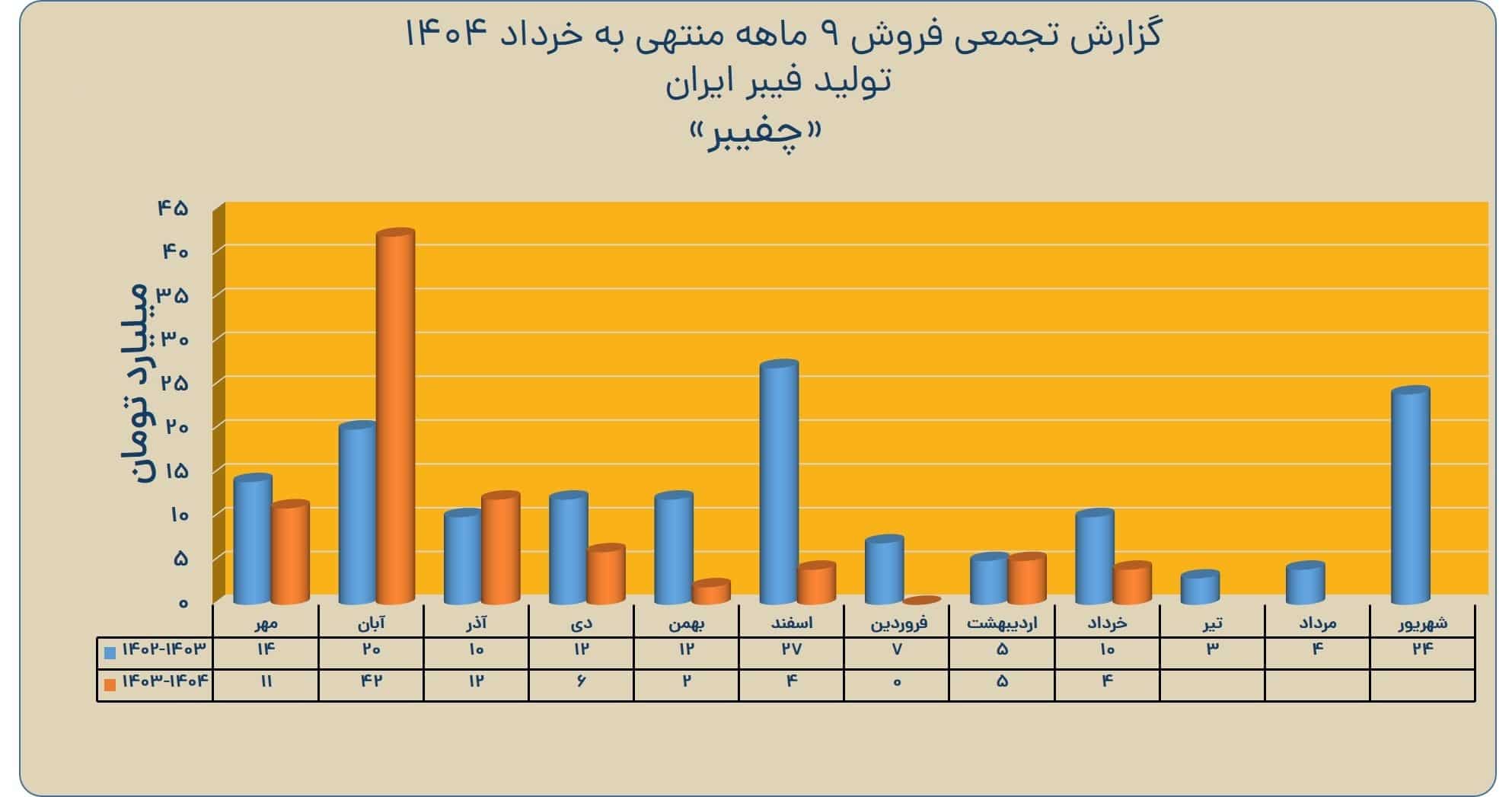 گزارش تجمعی فروش ۹ ماهه منتهی به خرداد ۱۴۰۴
تولید فیبر ایران
«چفیبر»

میلیارد تومان

۴۵
۴۰
۳۵
۳۰
۲۵
۲۰
۱۵
۱۰
۵
۰

| | مهر | آبان | آذر | دی | بهمن | اسفند | فروردین | اردیبهشت | خرداد | تیر | مرداد | شهریور |
|---|---|---|---|---|---|---|---|---|---|---|---|---|
| ۱۴۰۲-۱۴۰۳ | ۱۴ | ۲۰ | ۱۰ | ۱۲ | ۱۲ | ۲۷ | ۷ | ۵ | ۱۰ | ۳ | ۴ | ۲۴ |
| ۱۴۰۳-۱۴۰۴ | ۱۱ | ۴۲ | ۱۲ | ۶ | ۲ | ۴ | ۰ | ۵ | ۴ | | | |